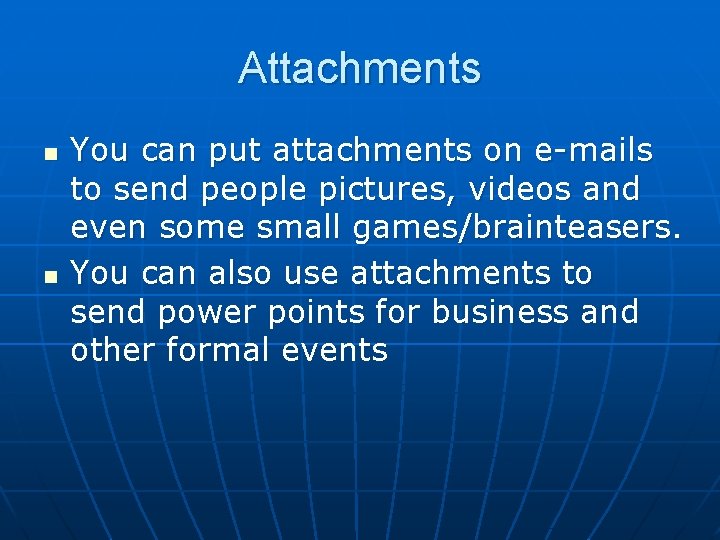 Attachments

- You can put attachments on e-mails to send people pictures, videos and even some small games/brainteasers.
- You can also use attachments to send power points for business and other formal events